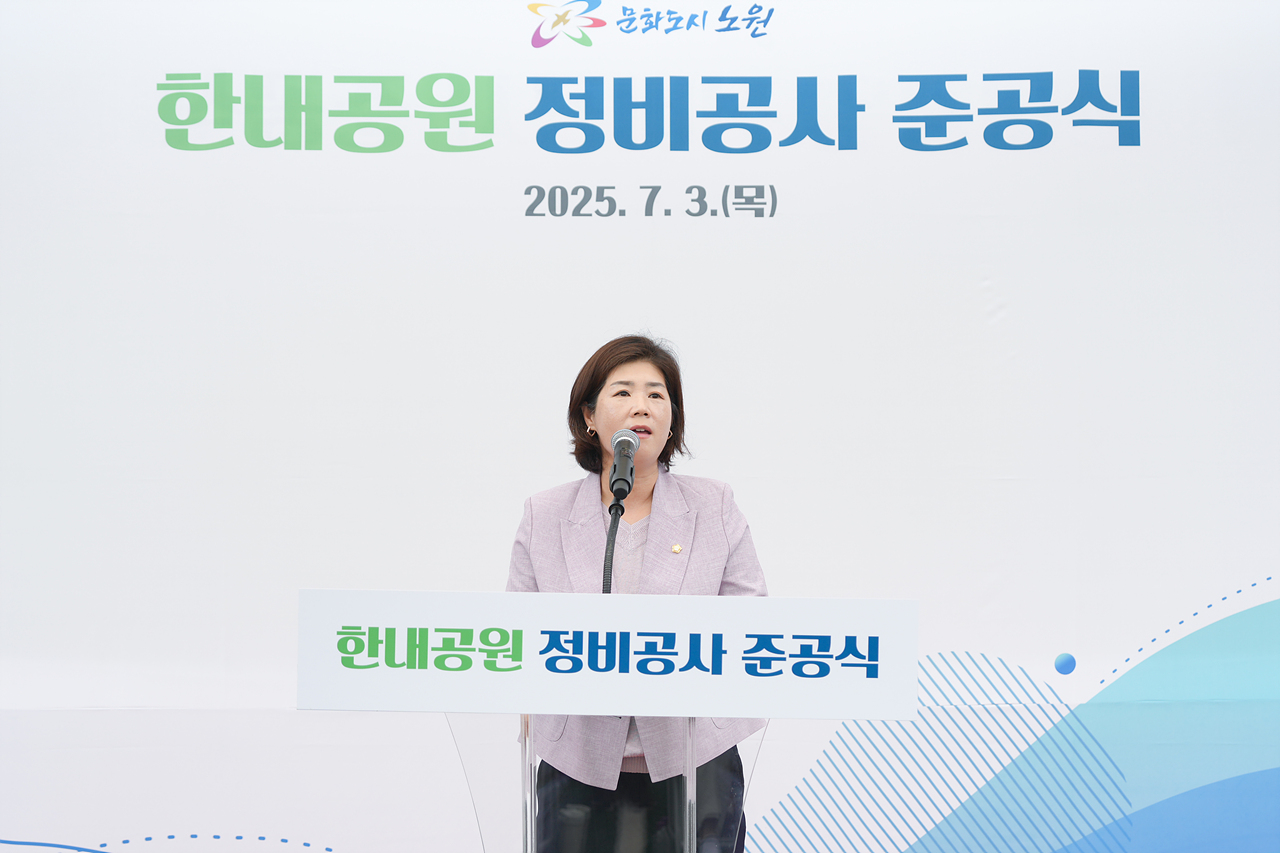 문화도시 노원

한내공원 정비공사 준공식

2025. 7. 3.(목)

한내공원 정비공사 준공식